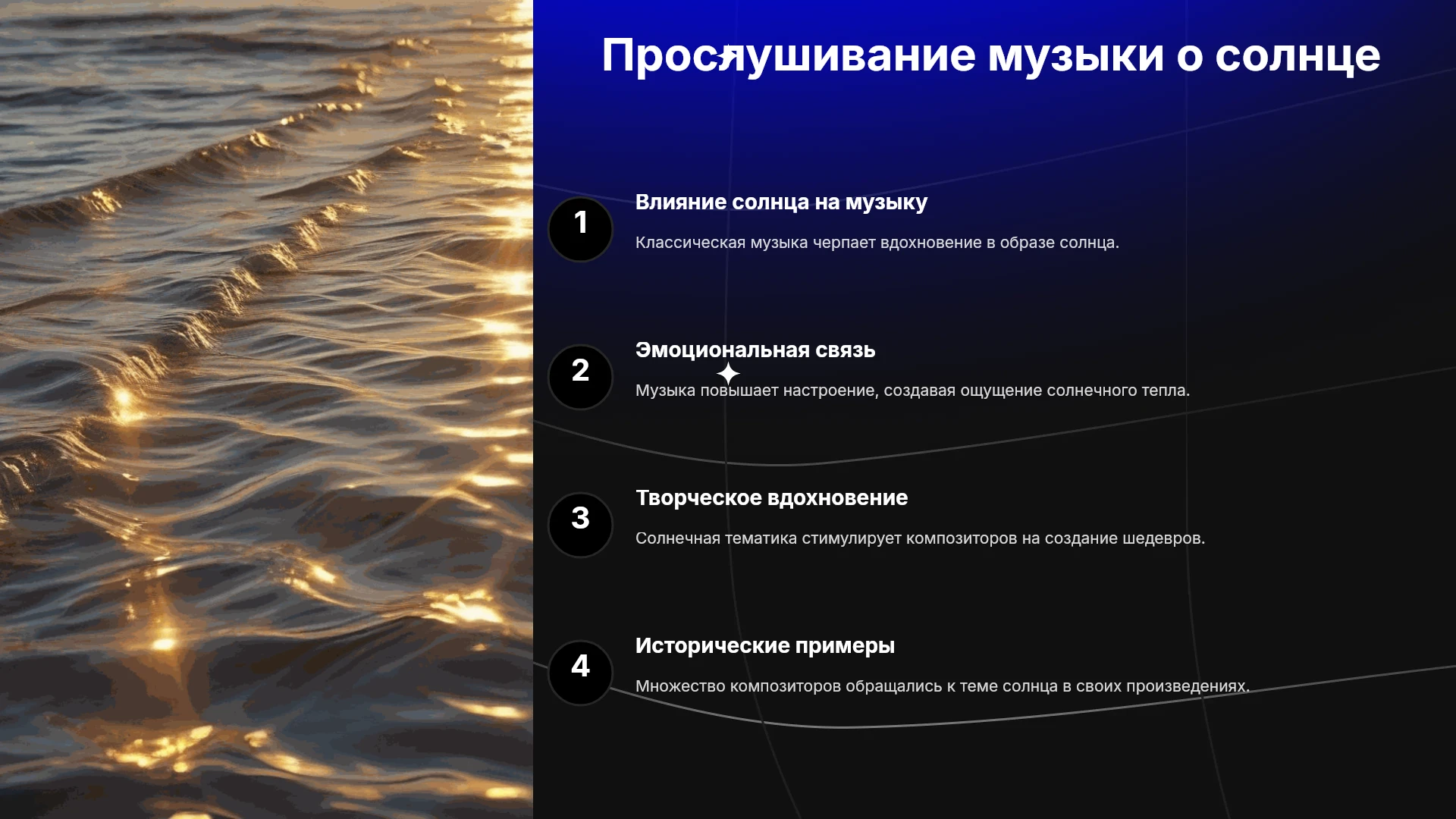 Прослушивание музыки о солнце

1

Влияние солнца на музыку

Классическая музыка черпает вдохновение в образе солнца.

2

Эмоциональная связь

Музыка повышает настроение, создавая ощущение солнечного тепла.

3

Творческое вдохновение

Солнечная тематика стимулирует композиторов на создание шедевров.

4

Исторические примеры

Множество композиторов обращались к теме солнца в своих произведениях.